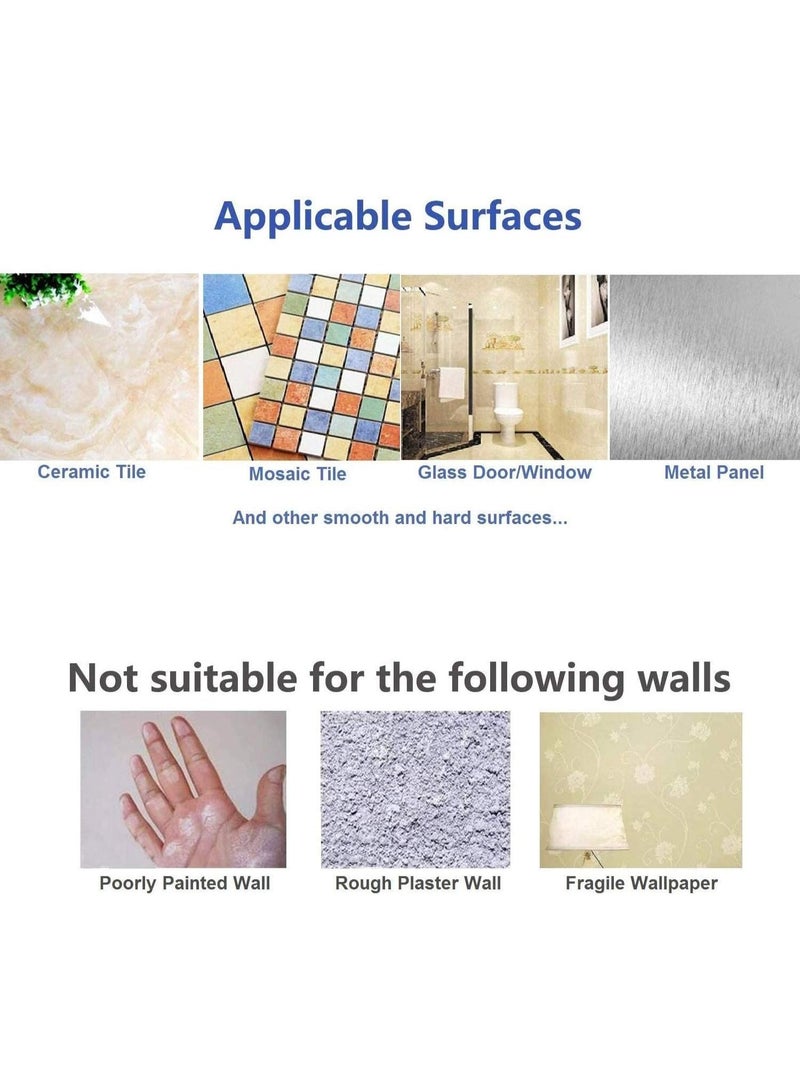 Applicable Surfaces

Ceramic Tile

Mosaic Tile

Glass Door/Window

Metal Panel

And other smooth and hard surfaces...

Not suitable for the following walls

Poorly Painted Wall

Rough Plaster Wall

Fragile Wallpaper